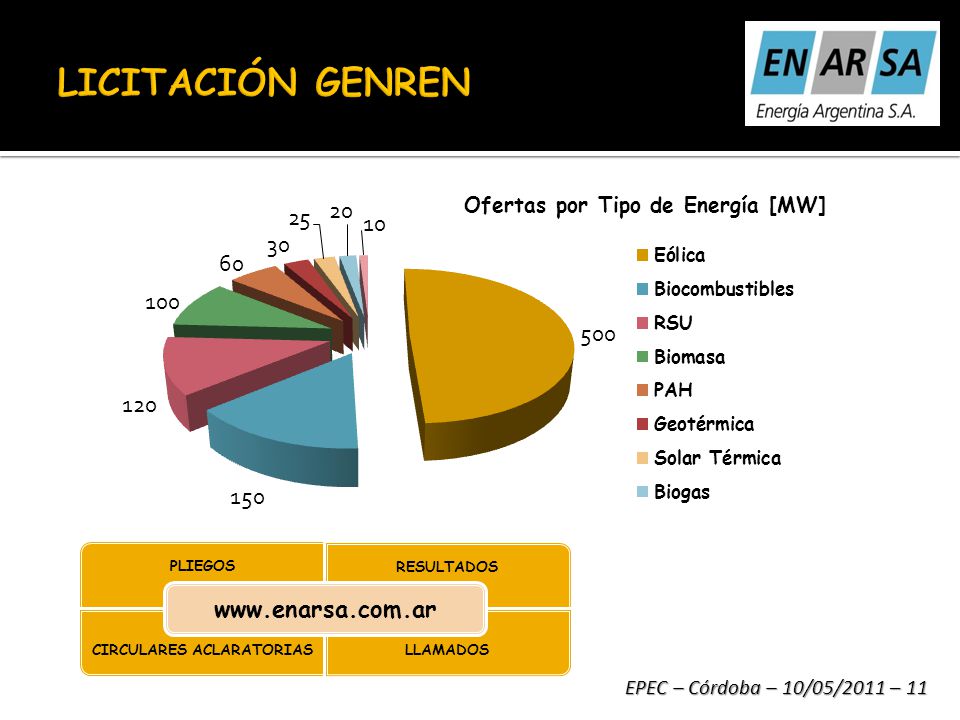 LICITACIÓN GENREN

EN AR SA
Energía Argentina S.A.

Ofertas por Tipo de Energía [MW]

500
150
120
100
60
30
25
20
10

Eólica
Biocombustibles
RSU
Biomasa
PAH
Geotérmica
Solar Térmica
Biogas

PLIEGOS
RESULTADOS
www.enarsa.com.ar
CIRCULARES ACLARATORIAS
LLAMADOS

EPEC – Córdoba – 10/05/2011 – 11